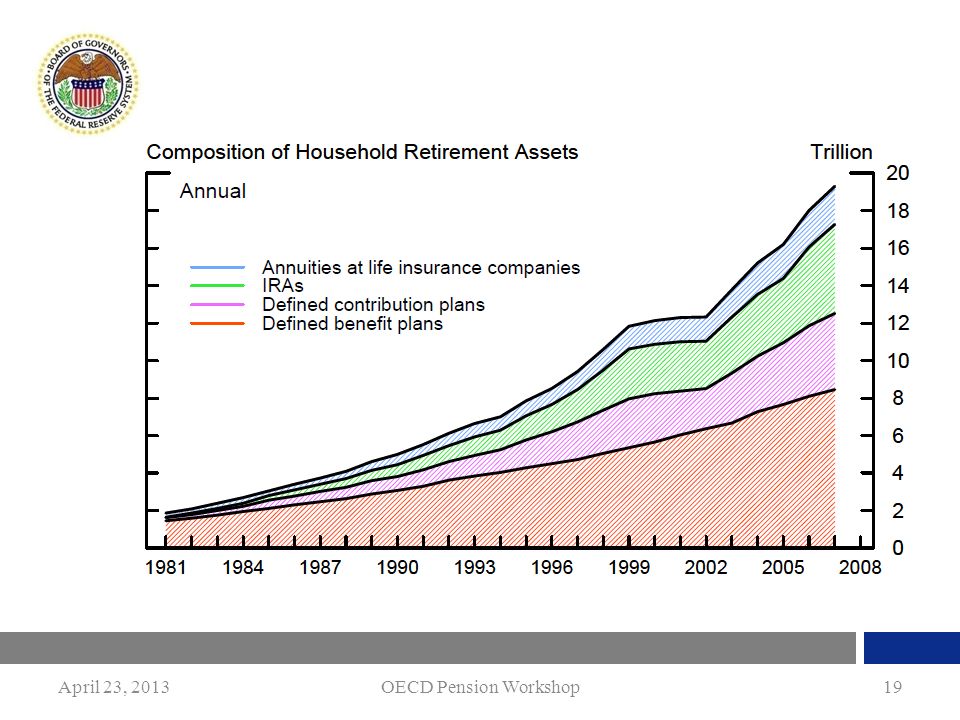 BOARD OF GOVERNORS OF THE FEDERAL RESERVE SYSTEM

Composition of Household Retirement Assets

Trillion

Annual

Annuities at life insurance companies
IRAs
Defined contribution plans
Defined benefit plans

20
18
16
14
12
10
8
6
4
2
0

1981
1984
1987
1990
1993
1996
1999
2002
2005
2008

April 23, 2013
OECD Pension Workshop
19